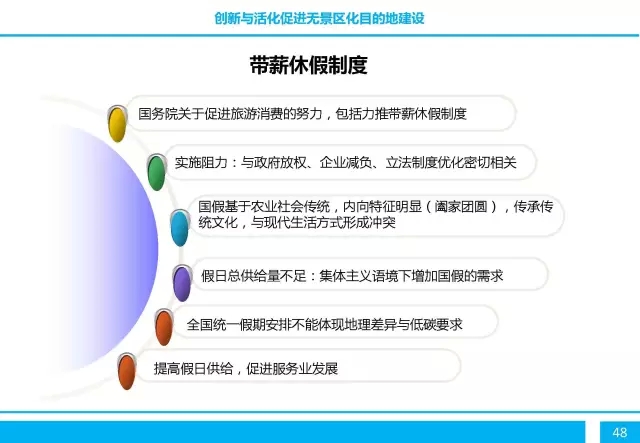 创新与活化促进无景区化目的地建设

带薪休假制度

国务院关于促进旅游消费的努力，包括力推带薪休假制度

实施阻力：与政府放权、企业减负、立法制度优化密切相关

国假基于农业社会传统，内向特征明显（阖家团圆），传承传统文化，与现代生活方式形成冲突

假日总供给量不足：集体主义语境下增加国假的需求

全国统一假期安排不能体现地理差异与低碳要求

提高假日供给，促进服务业发展

48